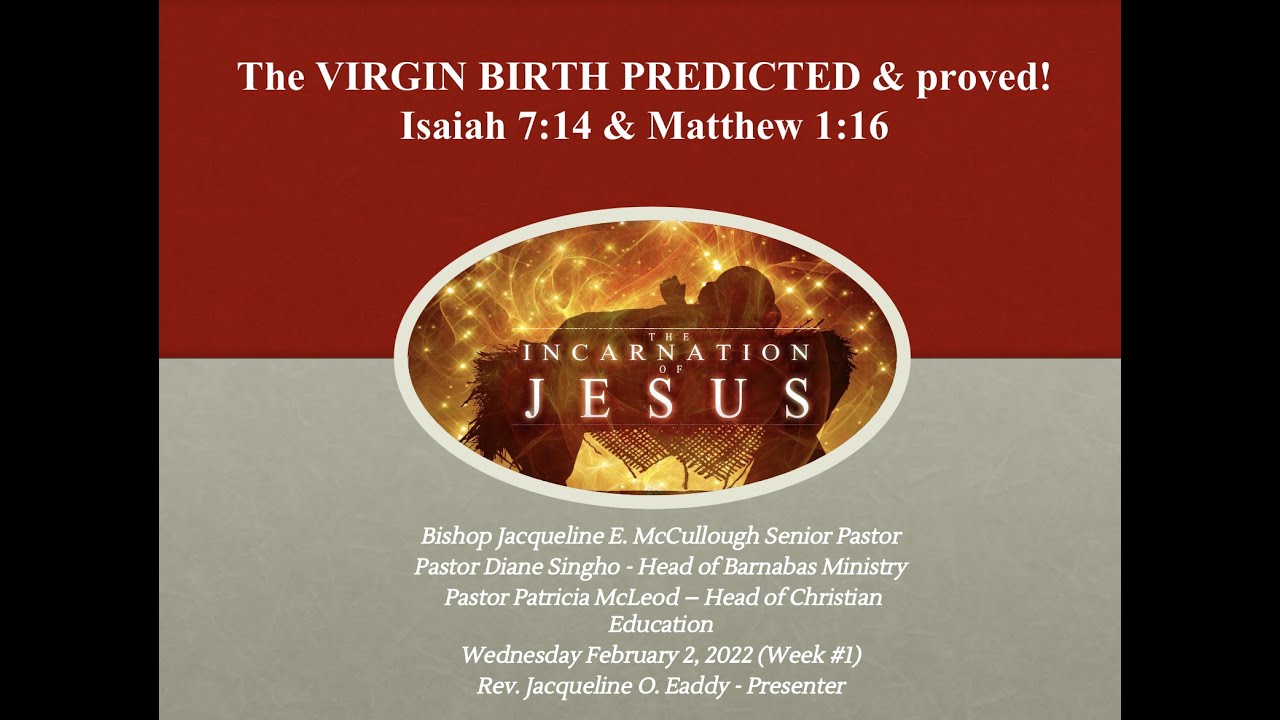 The VIRGIN BIRTH PREDICTED & proved!
Isaiah 7:14 & Matthew 1:16

THE
INCARNATION
OF
JESUS

Bishop Jacqueline E. McCullough Senior Pastor
Pastor Diane Singho - Head of Barnabas Ministry
Pastor Patricia McLeod – Head of Christian Education
Wednesday February 2, 2022 (Week #1)
Rev. Jacqueline O. Eaddy - Presenter